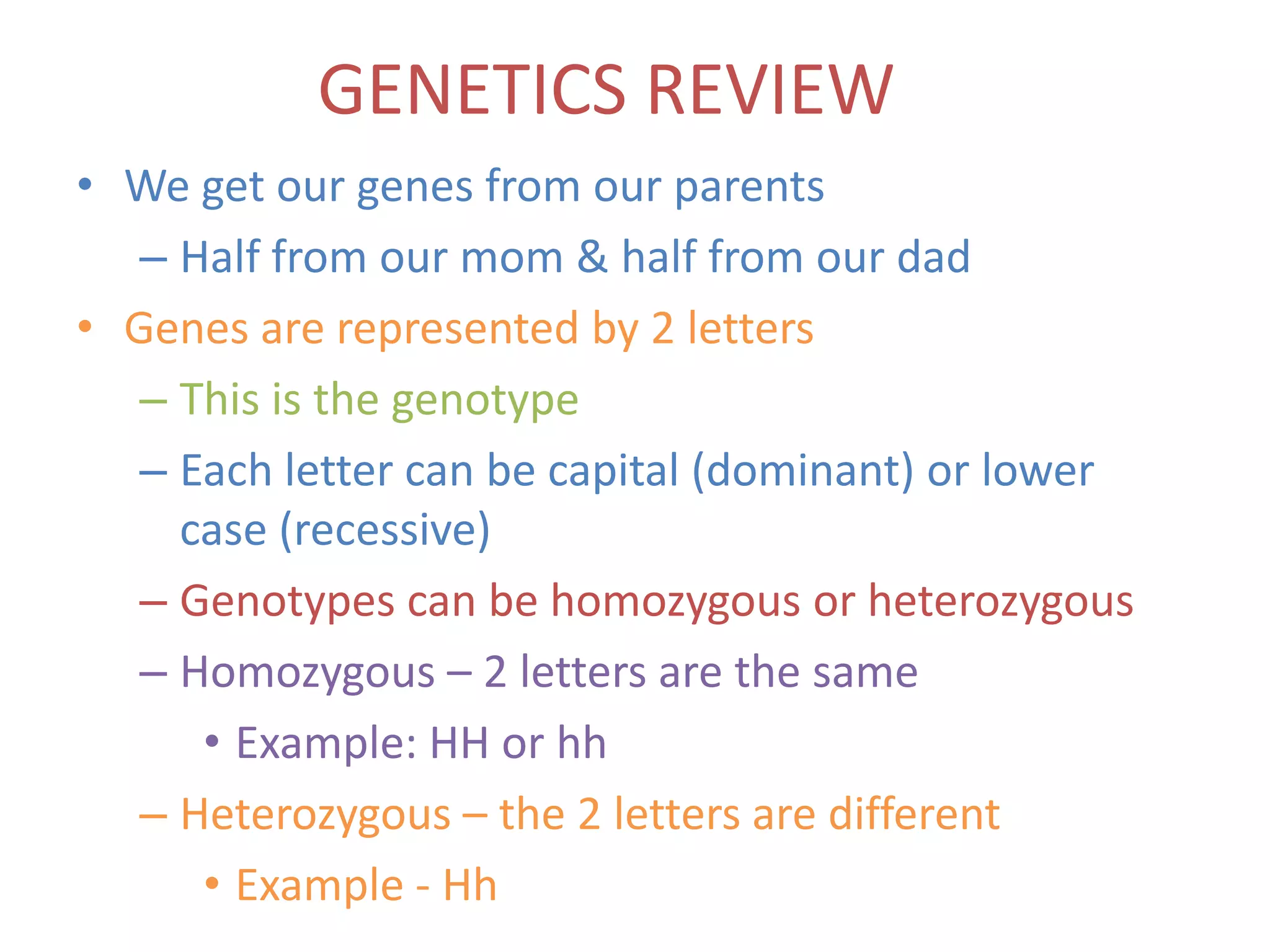 GENETICS REVIEW

• We get our genes from our parents
– Half from our mom & half from our dad
• Genes are represented by 2 letters
– This is the genotype
– Each letter can be capital (dominant) or lower case (recessive)
– Genotypes can be homozygous or heterozygous
– Homozygous – 2 letters are the same
• Example: HH or hh
– Heterozygous – the 2 letters are different
• Example - Hh